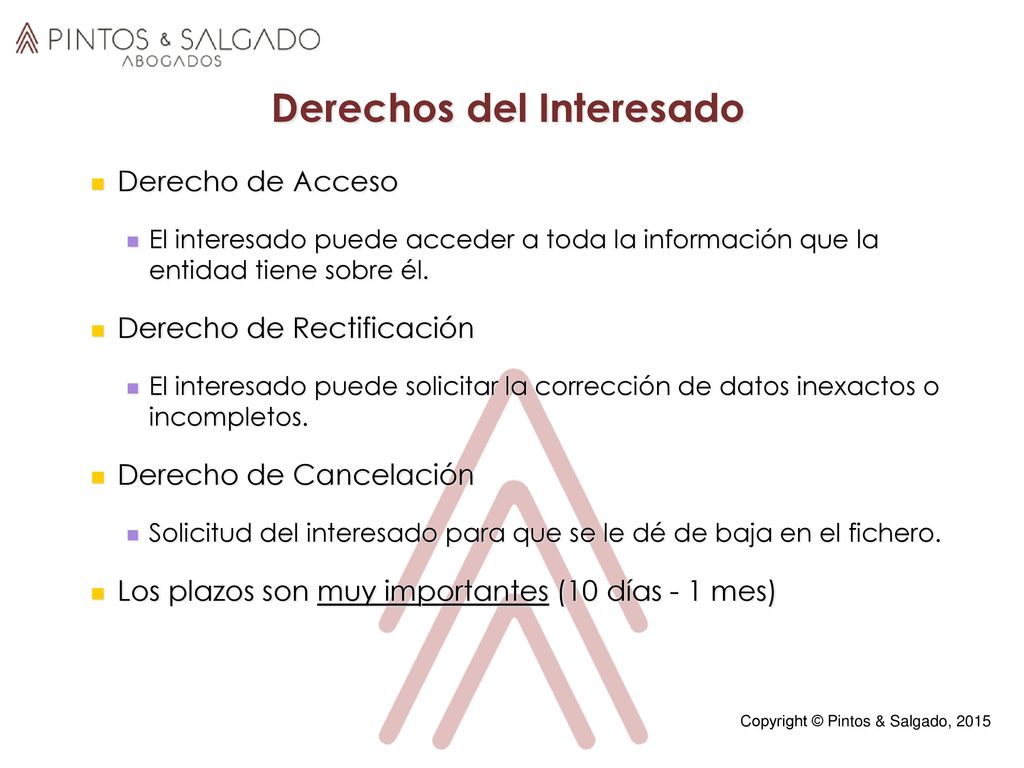 PINTOS & SALGADO
ABOGADOS

Derechos del Interesado

Derecho de Acceso

El interesado puede acceder a toda la información que la entidad tiene sobre él.

Derecho de Rectificación

El interesado puede solicitar la corrección de datos inexactos o incompletos.

Derecho de Cancelación

Solicitud del interesado para que se le dé de baja en el fichero.

Los plazos son muy importantes (10 días - 1 mes)

Copyright © Pintos & Salgado, 2015